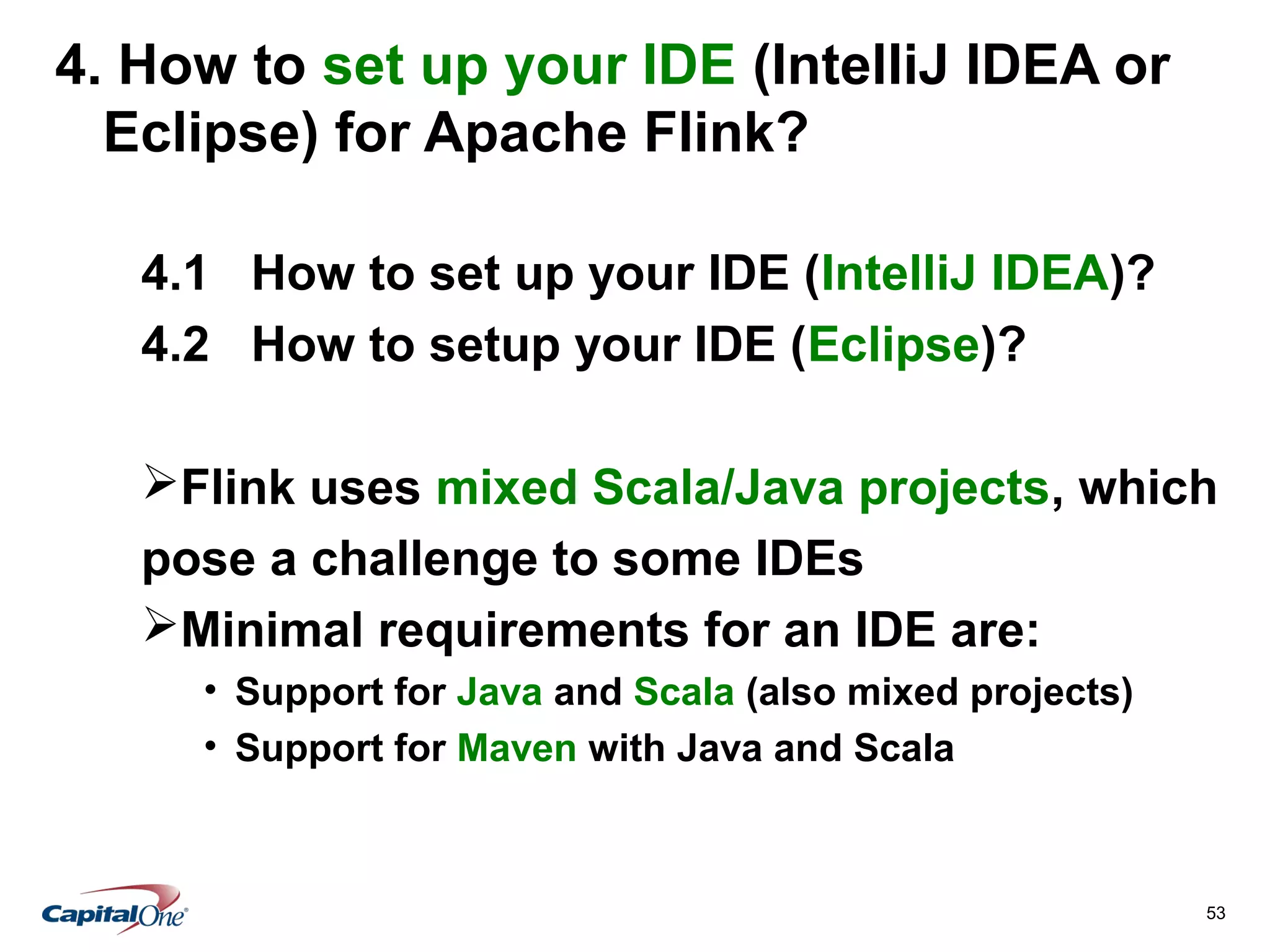 4. How to set up your IDE (IntelliJ IDEA or Eclipse) for Apache Flink?

4.1 How to set up your IDE (IntelliJ IDEA)?
4.2 How to setup your IDE (Eclipse)?

➢Flink uses mixed Scala/Java projects, which pose a challenge to some IDEs
➢Minimal requirements for an IDE are:
• Support for Java and Scala (also mixed projects)
• Support for Maven with Java and Scala

CapitalOne®

53